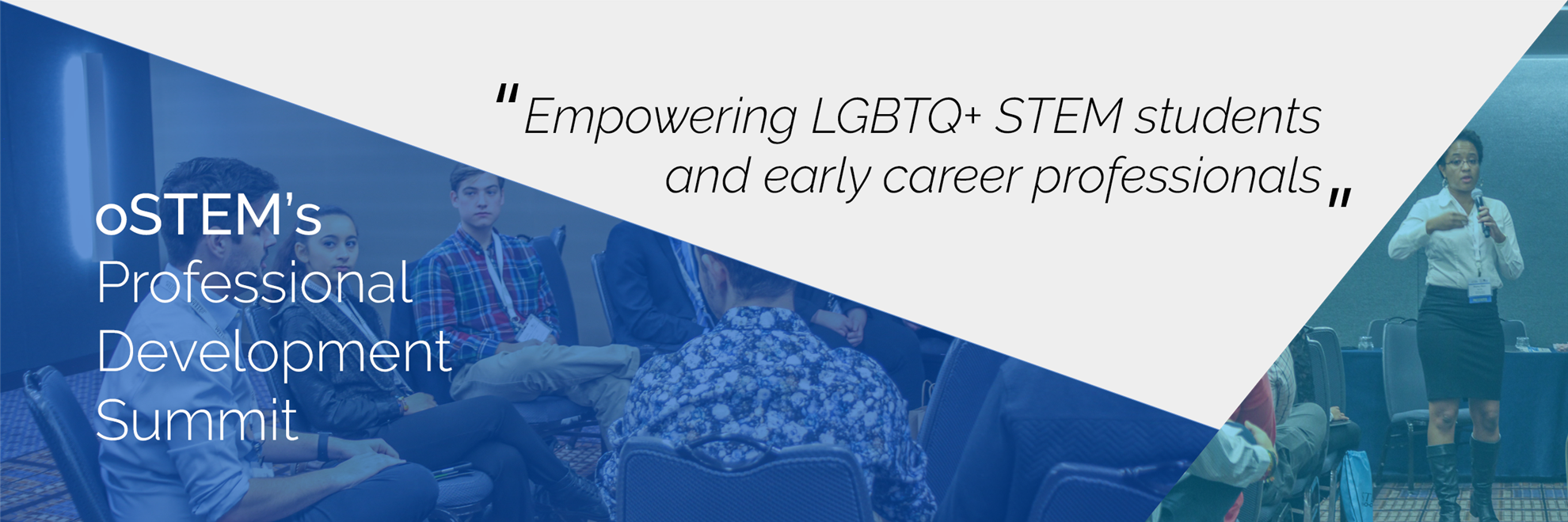 "Empowering LGBTQ+ STEM students and early career professionals"

oSTEM's Professional Development Summit